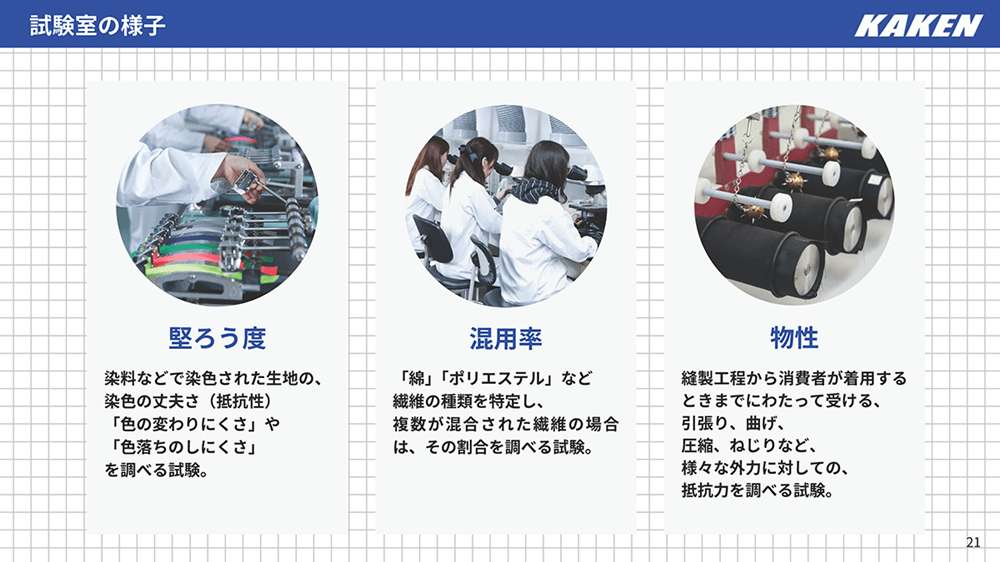 試験室の様子

KAKEN

堅ろう度

染料などで染色された生地の、染色の丈夫さ（抵抗性）「色の変わりにくさ」や「色落ちのしにくさ」を調べる試験。

混用率

「綿」「ポリエステル」など繊維の種類を特定し、複数が混合された繊維の場合は、その割合を調べる試験。

物性

縫製工程から消費者が着用するときまでにわたって受ける、引張り、曲げ、圧縮、ねじりなど、様々な外力に対しての、抵抗力を調べる試験。

21